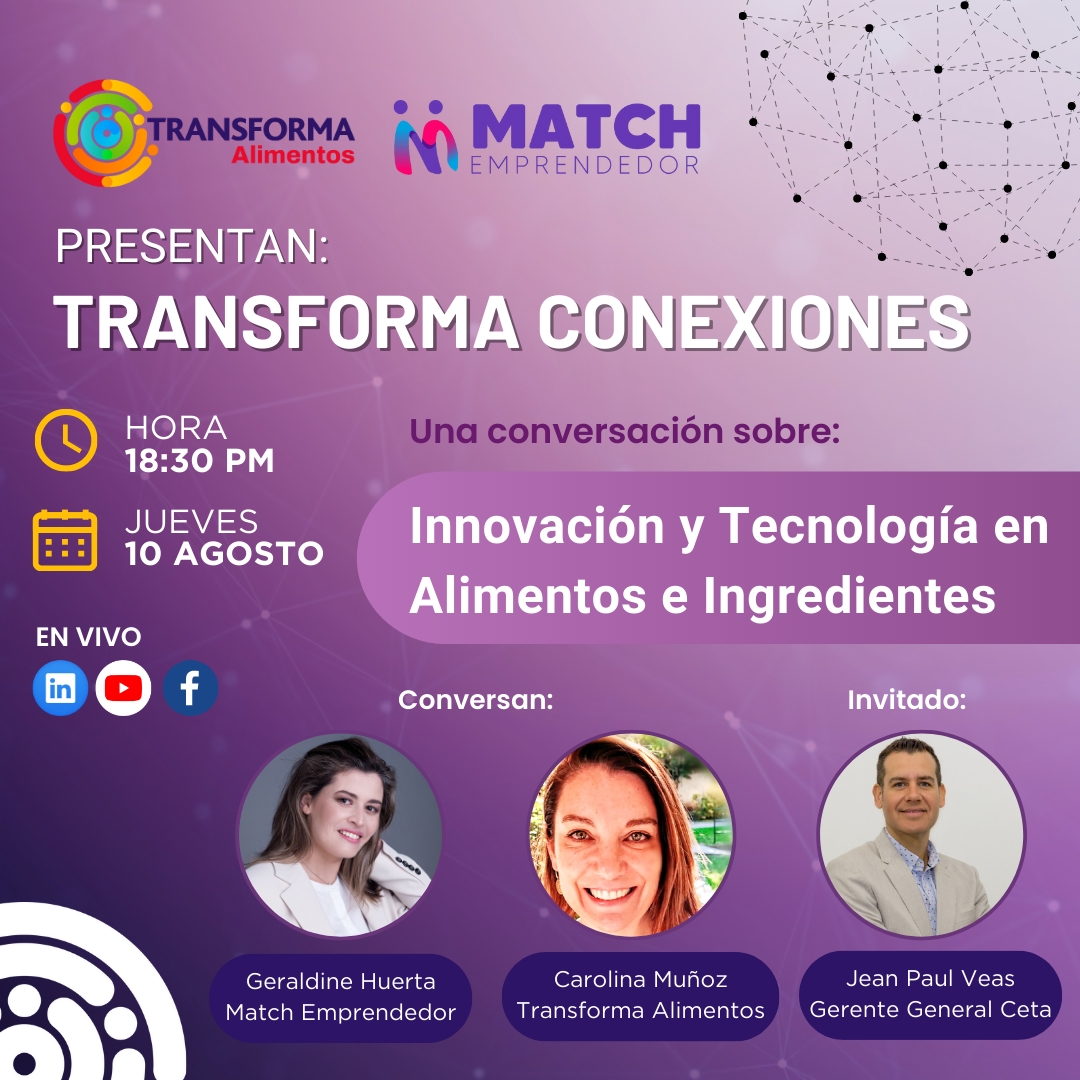 TRANSFORMA Alimentos

MATCH EMPRENDEDOR

PRESENTAN:

TRANSFORMA CONEXIONES

HORA
18:30 PM

JUEVES
10 AGOSTO

EN VIVO

Una conversación sobre:

Innovación y Tecnología en Alimentos e Ingredientes

Conversan:

Invitado:

Geraldine Huerta
Match Emprendedor

Carolina Muñoz
Transforma Alimentos

Jean Paul Veas
Gerente General Ceta